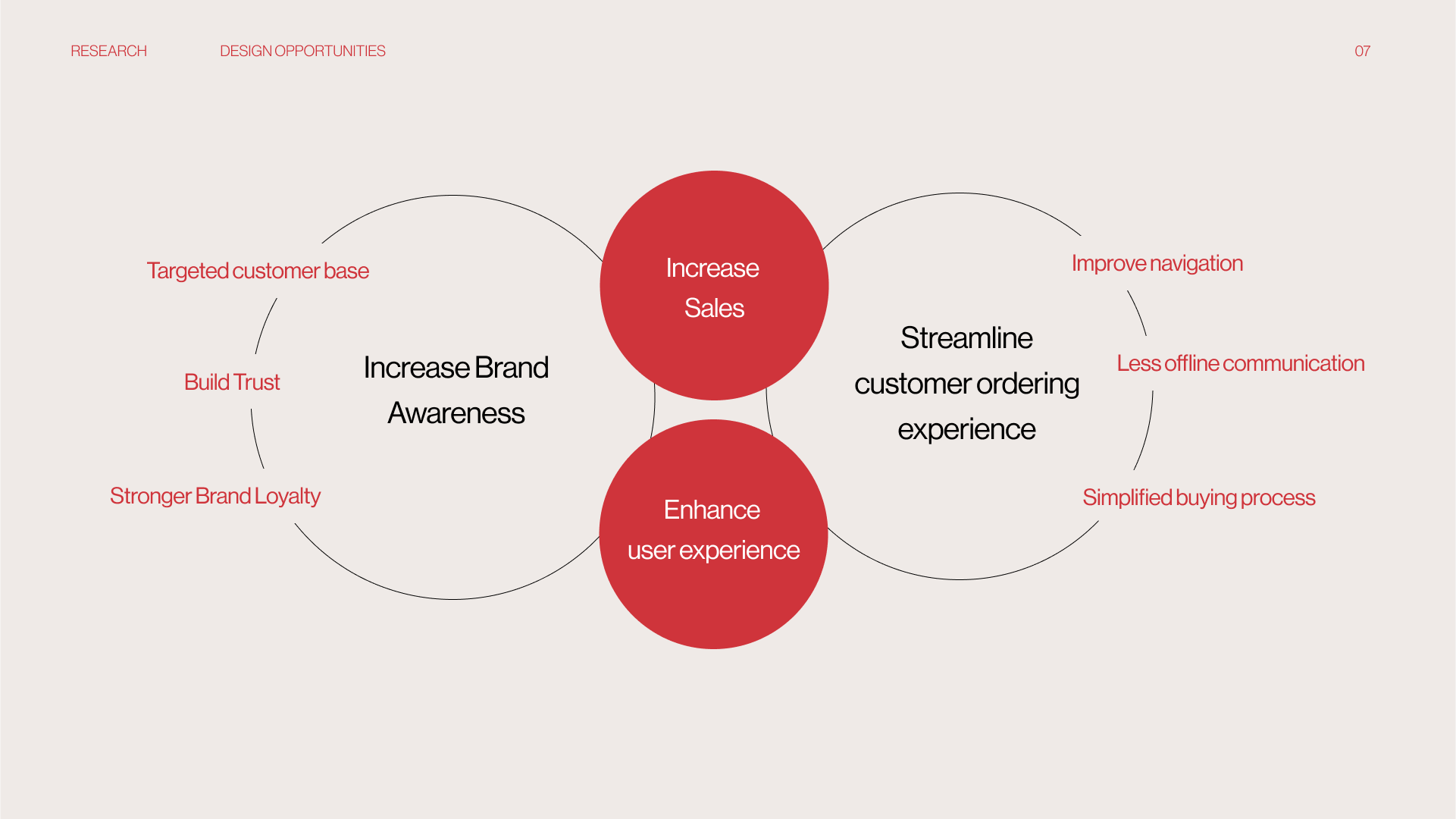 RESEARCH DESIGN OPPORTUNITIES 07

Targeted customer base

Build Trust

Stronger Brand Loyalty

Increase Brand Awareness

Increase Sales

Enhance user experience

Streamline customer ordering experience

Improve navigation

Less offline communication

Simplified buying process